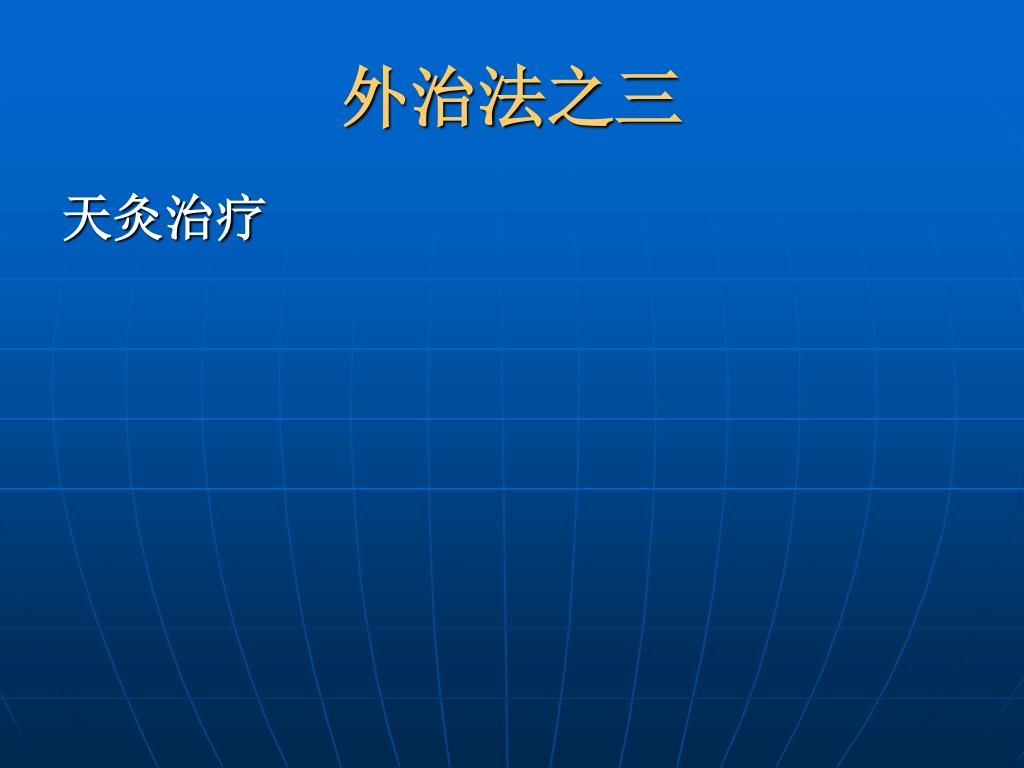 外治法之三

天灸治疗